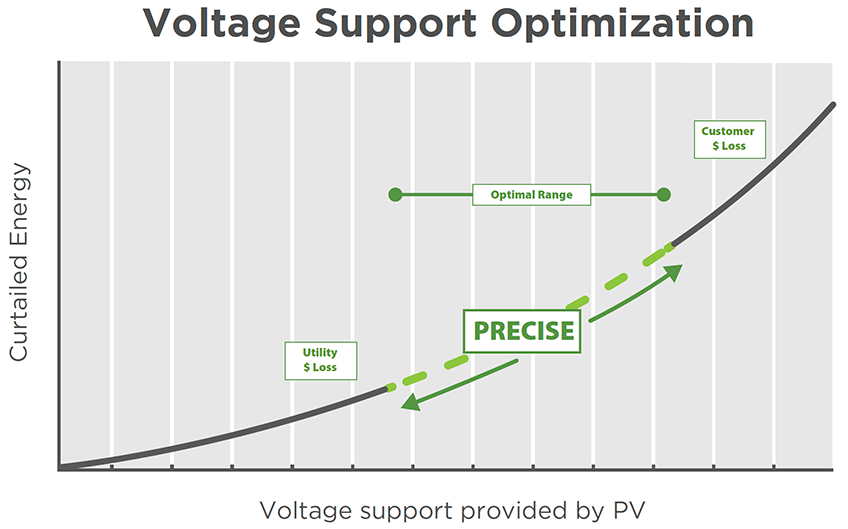 Voltage Support Optimization

Curtailed Energy

Customer
$ Loss

Optimal Range

PRECISE

Utility
$ Loss

Voltage support provided by PV